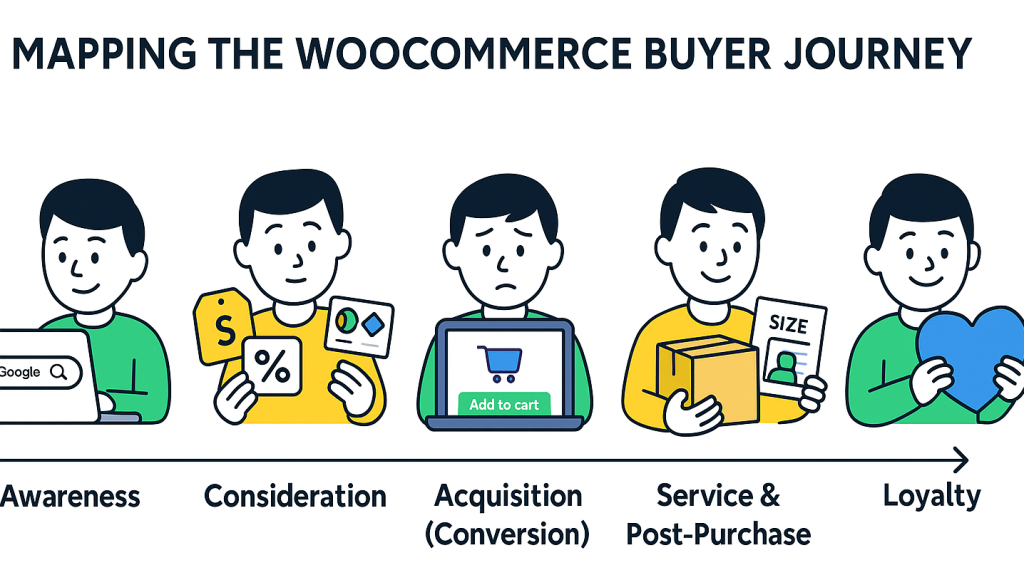 MAPPING THE WOOCOMMERCE BUYER JOURNEY

Google

S

%

Add to cart

SIZE

Awareness

Consideration

Acquisition (Conversion)

Service & Post-Purchase

Loyalty